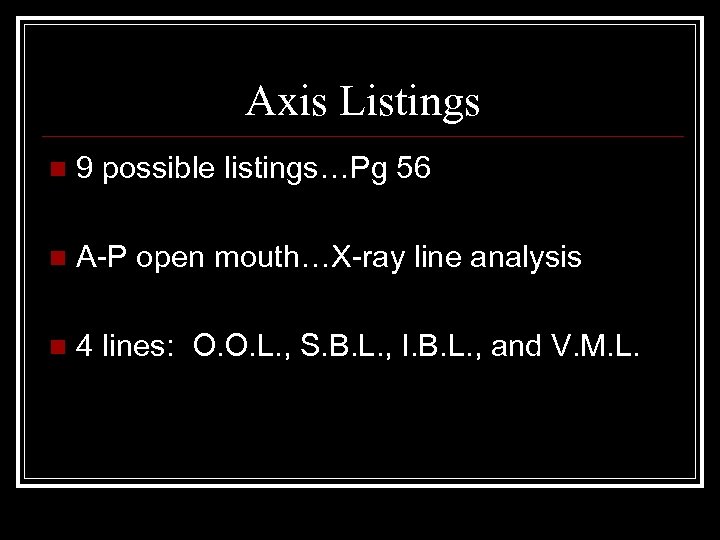 Axis Listings

9 possible listings…Pg 56

A-P open mouth…X-ray line analysis

4 lines: O.O.L., S.B.L., I.B.L., and V.M.L.